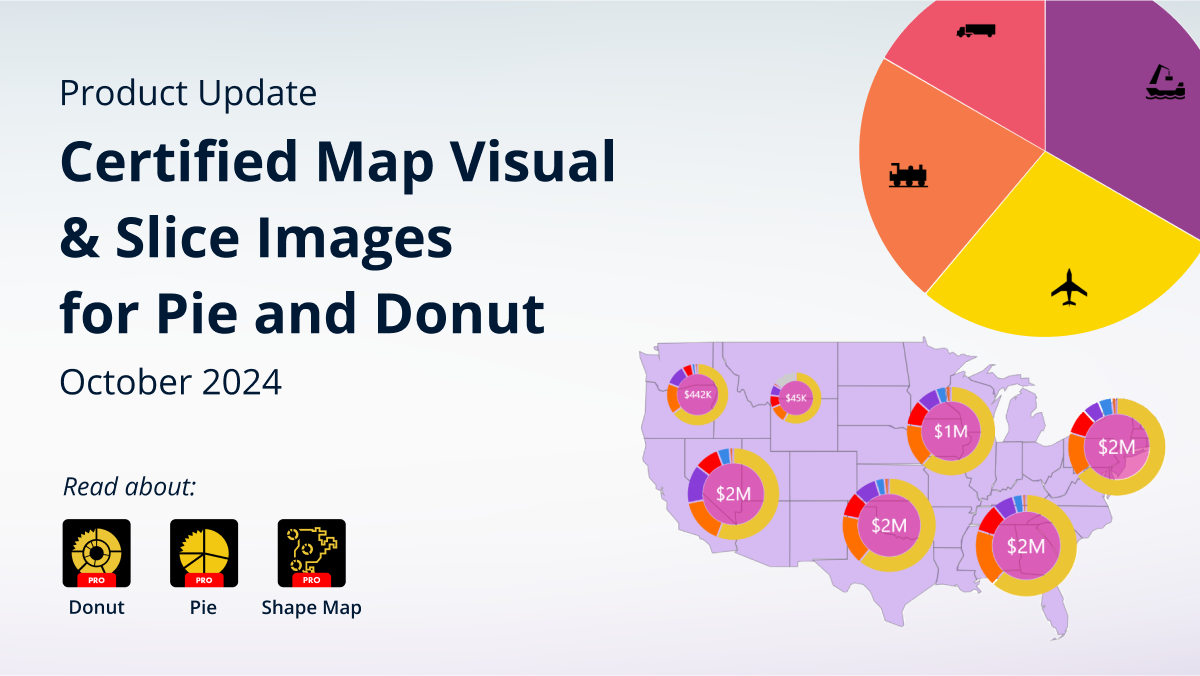 Product Update

Certified Map Visual & Slice Images for Pie and Donut

October 2024

Read about:

PRO
Donut

PRO
Pie

PRO
Shape Map

$442K

$45K

$1M

$2M

$2M

$2M

$2M